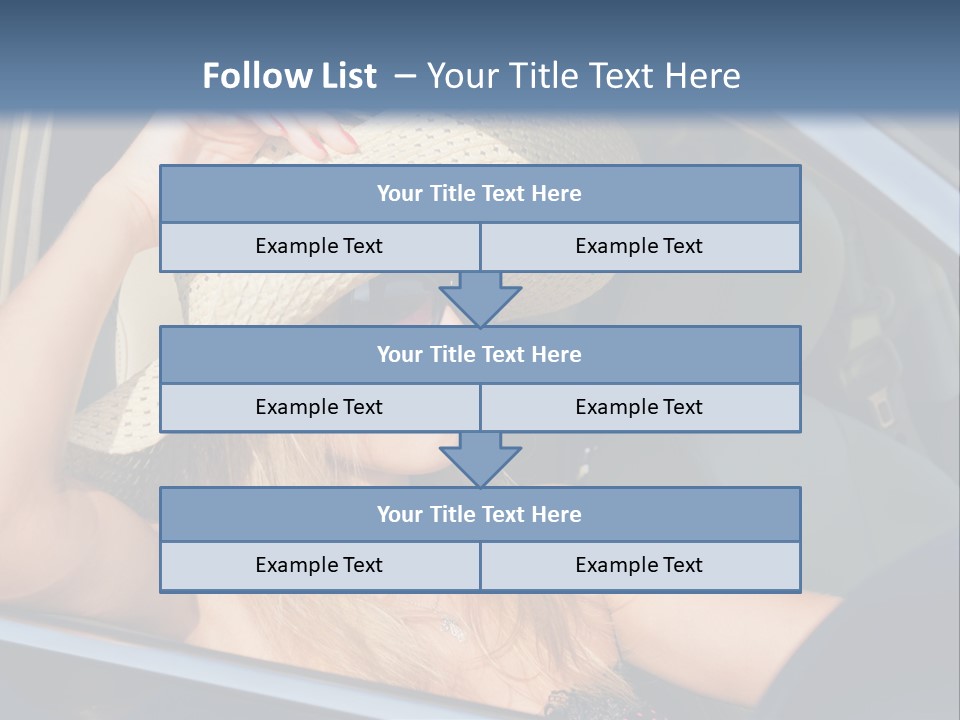 Follow List – Your Title Text Here

Your Title Text Here

Example Text

Example Text

Your Title Text Here

Example Text

Example Text

Your Title Text Here

Example Text

Example Text